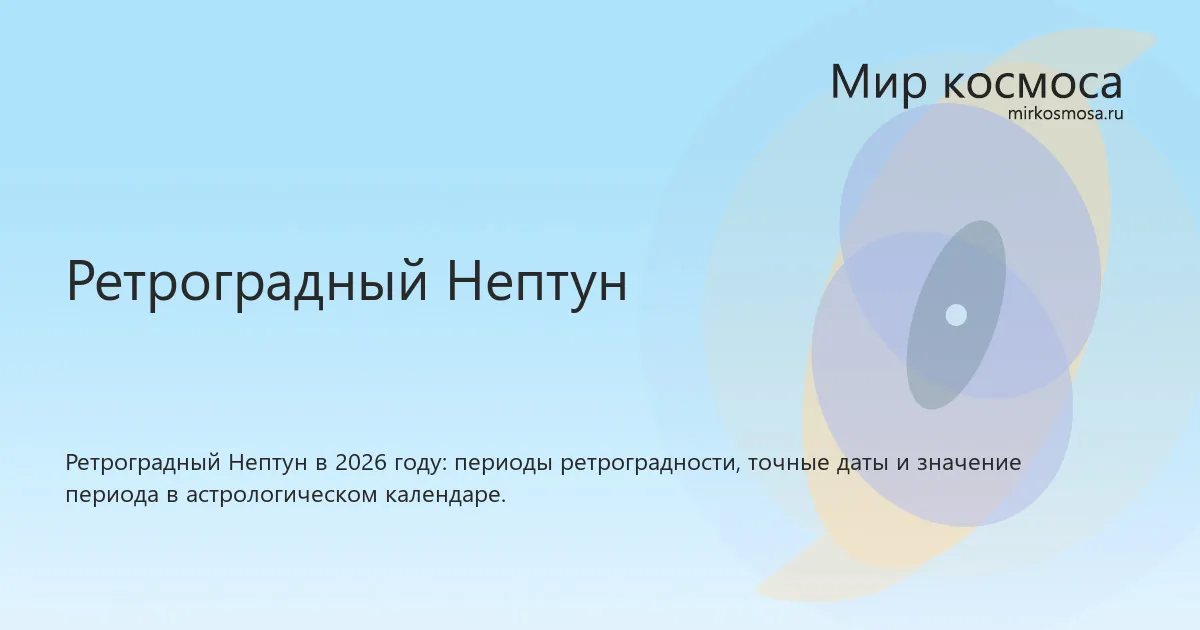 Мир космоса
mirkosmosa.ru

Ретроградный Нептун

Ретроградный Нептун в 2026 году: периоды ретроградности, точные даты и значение периода в астрологическом календаре.